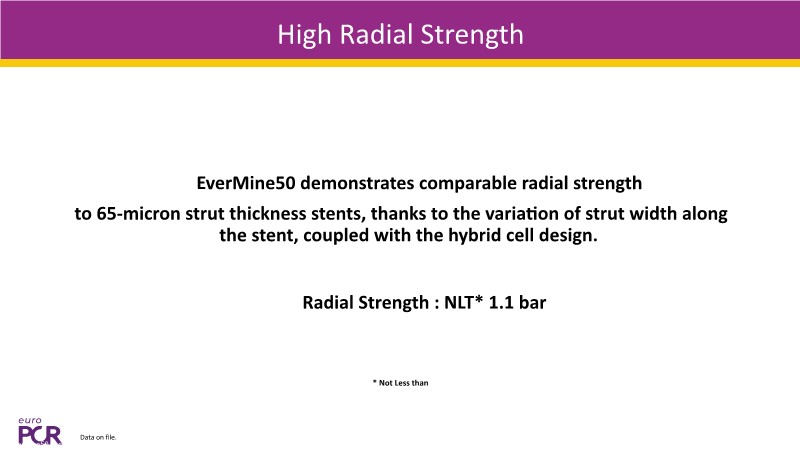 High Radial Strength

EverMine50 demonstrates comparable radial strength to 65-micron strut thickness stents, thanks to the variation of strut width along the stent, coupled with the hybrid cell design.

Radial Strength : NLT* 1.1 bar

* Not Less than

euro PCR

Data on file.